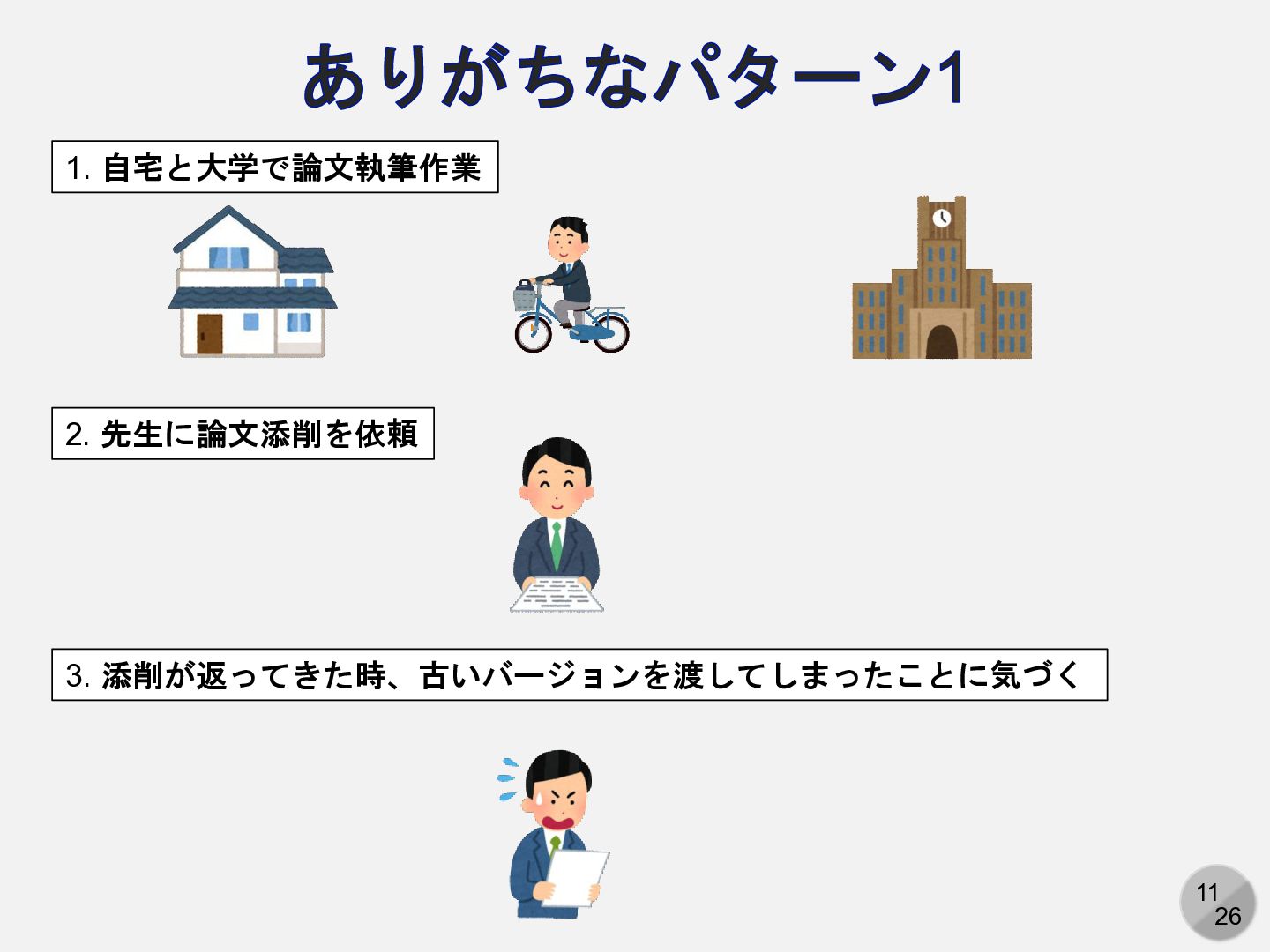 ありがちなパターン1

1. 自宅と大学で論文執筆作業

2. 先生に論文添削を依頼

3. 添削が返ってきた時、古いバージョンを渡してしまったことに気づく

11
26